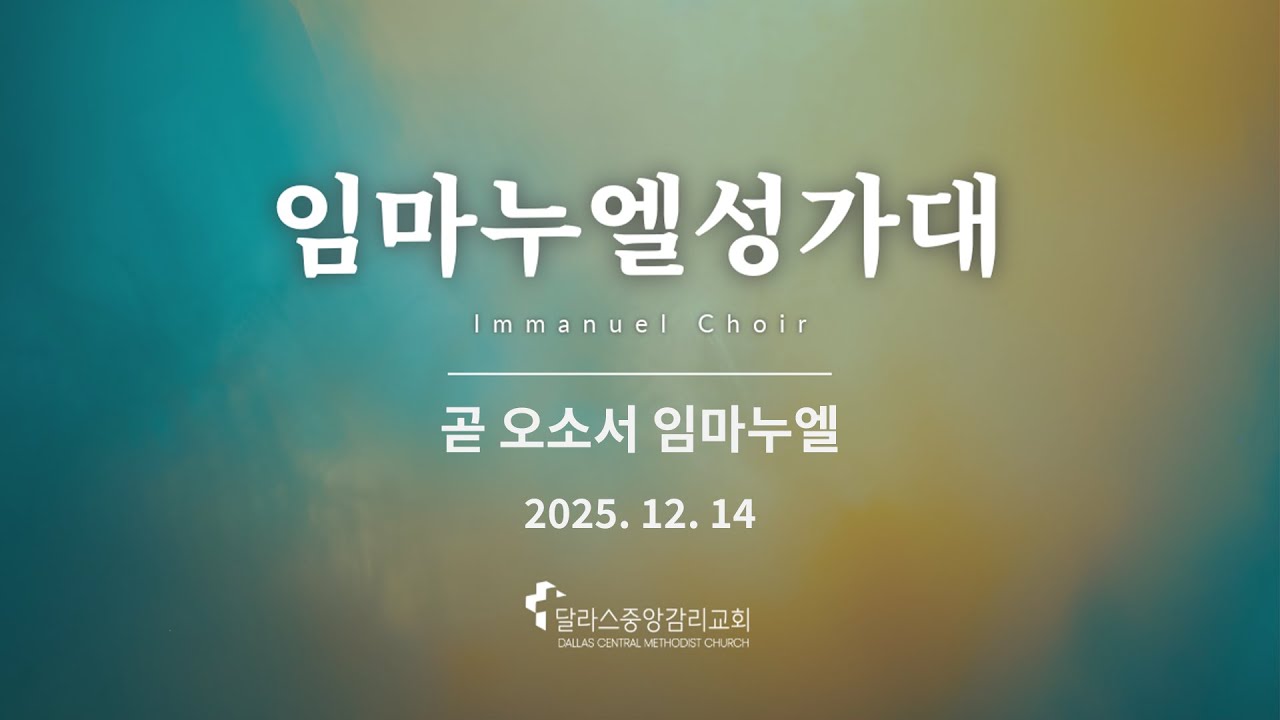 임마누엘성가대

Immanuel Choir

곧 오소서 임마누엘

2025. 12. 14

달라스중앙감리교회
DALLAS CENTRAL METHODIST CHURCH